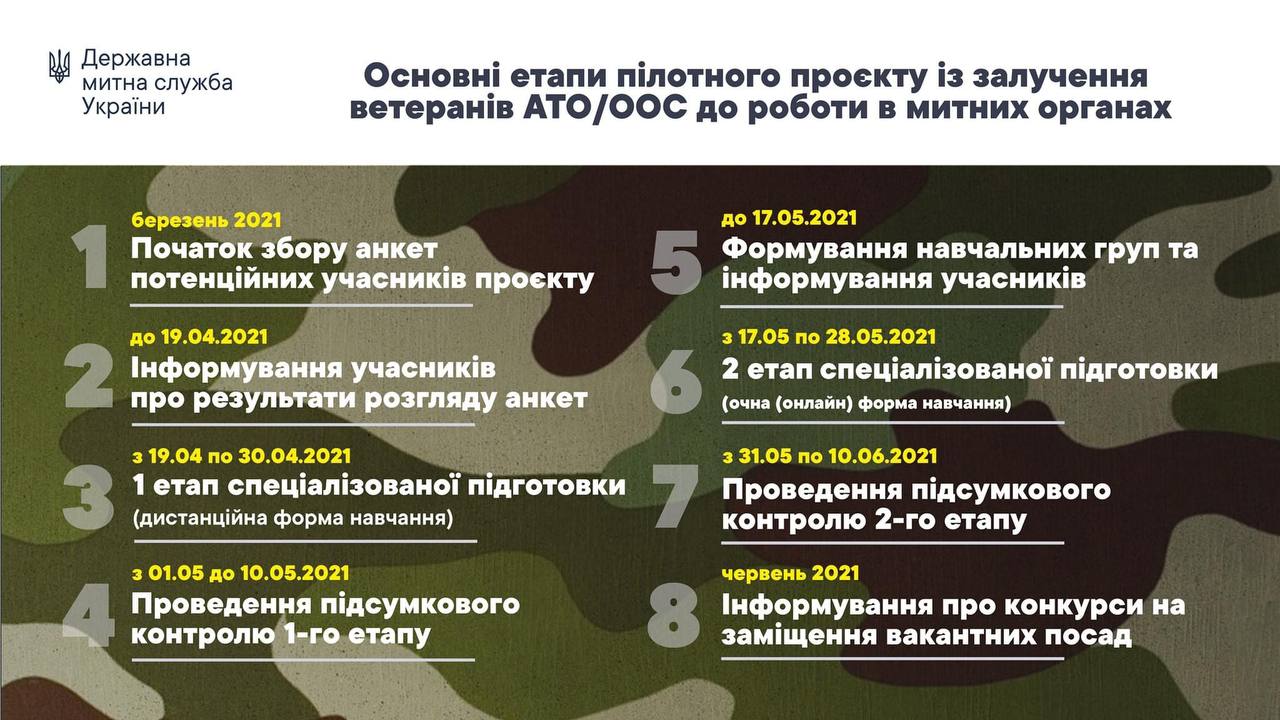 Державна митна служба України

Основні етапи пілотного проєкту із залучення ветеранів АТО/ООС до роботи в митних органах

1
березень 2021
Початок збору анкет потенційних учасників проєкту

2
до 19.04.2021
Інформування учасників про результати розгляду анкет

3
з 19.04 по 30.04.2021
1 етап спеціалізованої підготовки
(дистанційна форма навчання)

4
з 01.05 до 10.05.2021
Проведення підсумкового контролю 1-го етапу

5
до 17.05.2021
Формування навчальних груп та інформування учасників

6
з 17.05 по 28.05.2021
2 етап спеціалізованої підготовки
(очна (онлайн) форма навчання)

7
з 31.05 по 10.06.2021
Проведення підсумкового контролю 2-го етапу

8
червень 2021
Інформування про конкурси на заміщення вакантних посад